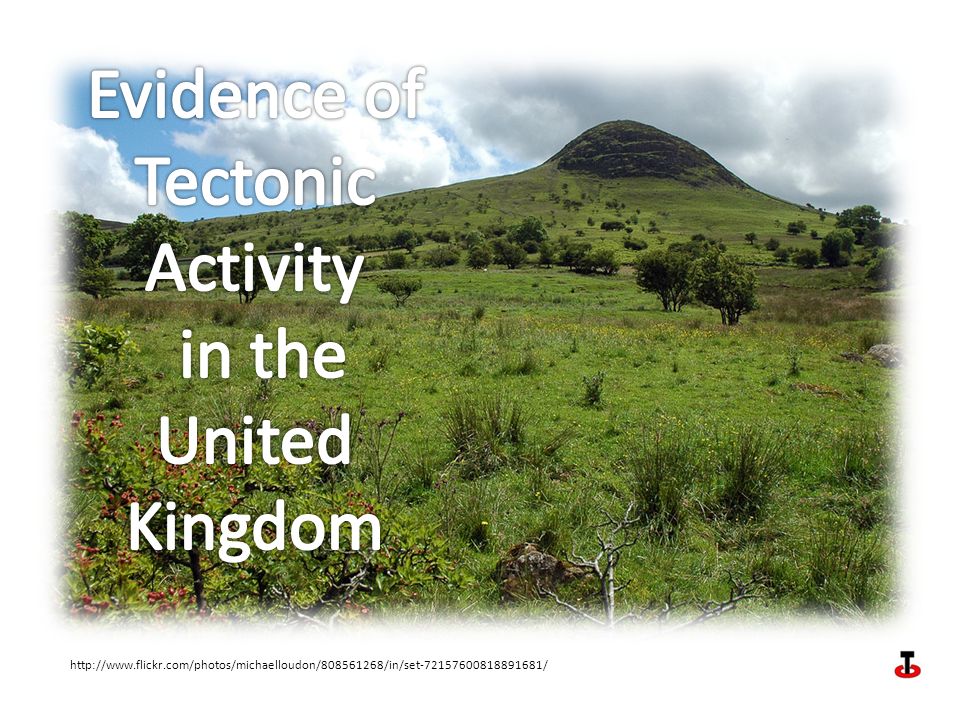 Evidence of Tectonic Activity in the United Kingdom

http://www.flickr.com/photos/michaelloudon/808561268/in/set-72157600818891681/